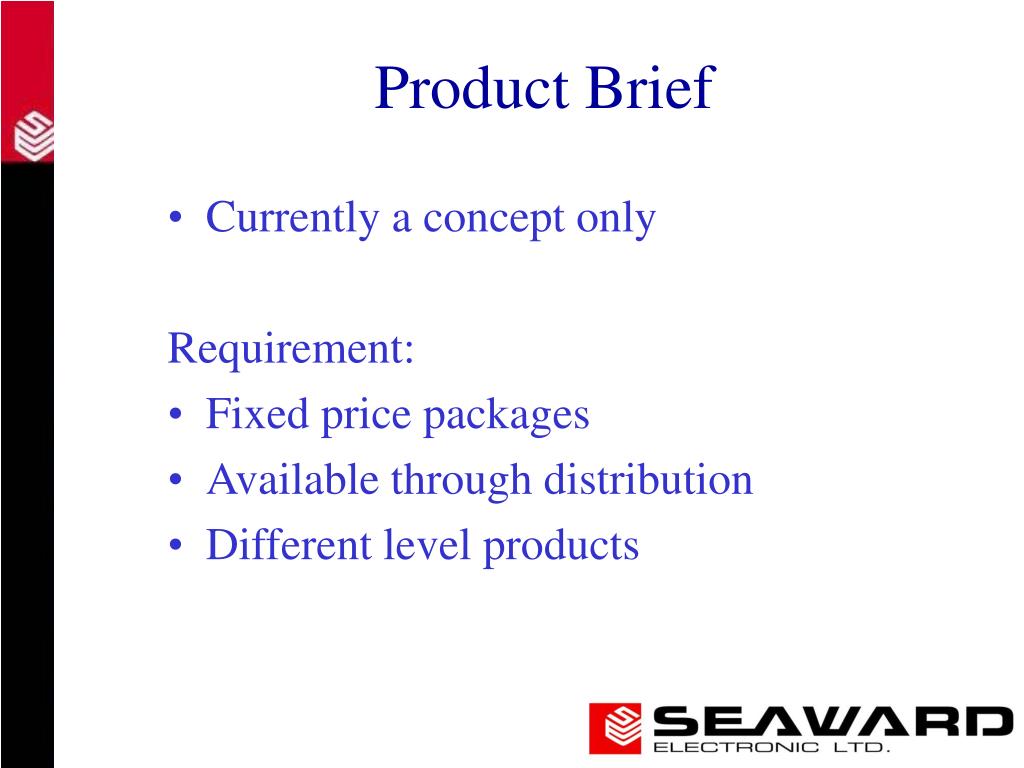 Product Brief

• Currently a concept only

Requirement:
• Fixed price packages
• Available through distribution
• Different level products

SEAWARD
ELECTRONIC LTD.